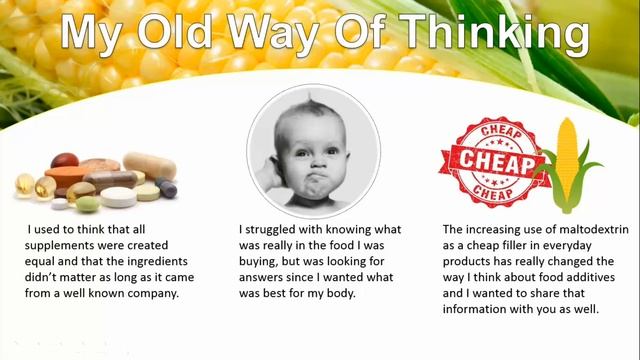 My Old Way Of Thinking

CHEAP
CHEAP
CHEAP

I used to think that all supplements were created equal and that the ingredients didn't matter as long as it came from a well known company.

I struggled with knowing what was really in the food I was buying, but was looking for answers since I wanted what was best for my body.

The increasing use of maltodextrin as a cheap filler in everyday products has really changed the way I think about food additives and I wanted to share that information with you as well.